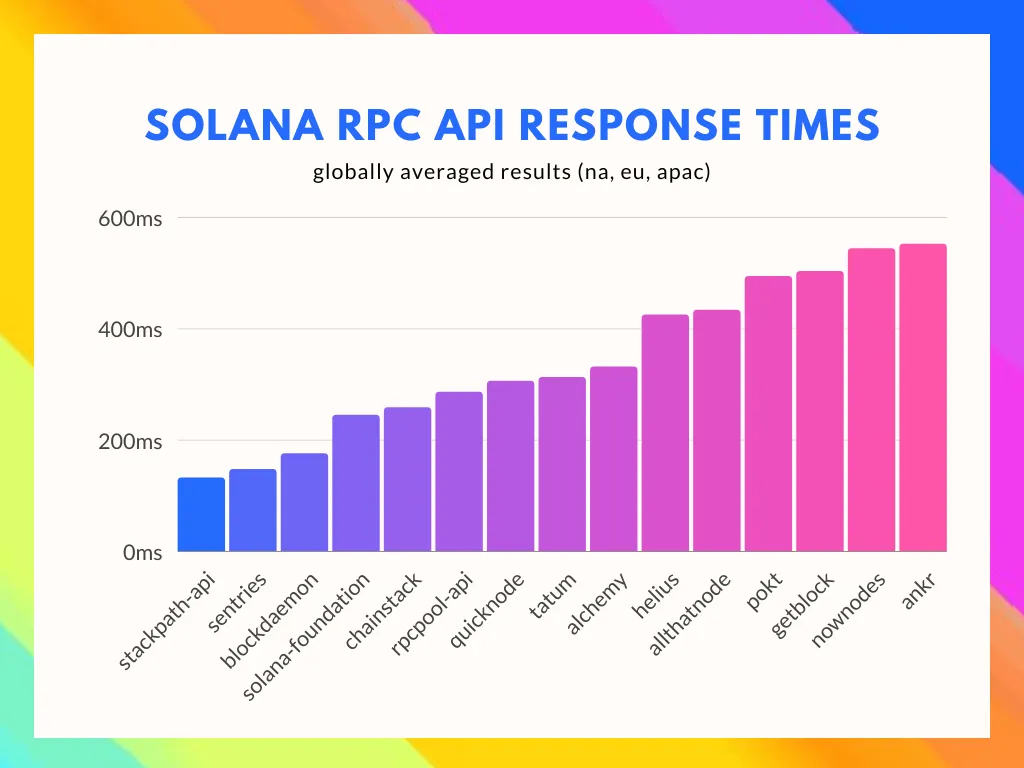 SOLANA RPC API RESPONSE TIMES

globally averaged results (na, eu, apac)

600ms
400ms
200ms
0ms

stackpath-api
sentries
blockdaemon
solana-foundation
chainstack
rpcpool-api
quicknode
tatum
alchemy
helius
allthatnode
pokt
getblock
nownodes
ankr